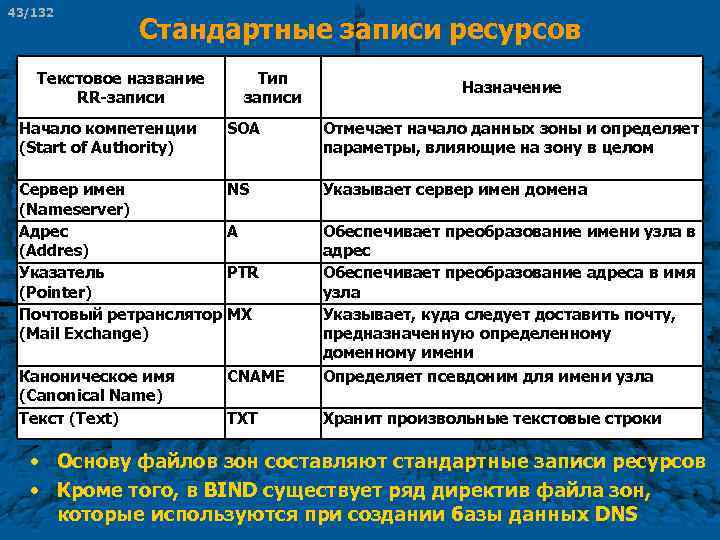 43/132

Стандартные записи ресурсов

| Текстовое название RR-записи | Тип записи | Назначение |
|---|---|---|
| Начало компетенции (Start of Authority) | SOA | Отмечает начало данных зоны и определяет параметры, влияющие на зону в целом |
| Сервер имен (Nameserver) | NS | Указывает сервер имен домена |
| Адрес (Addres) | A | Обеспечивает преобразование имени узла в адрес |
| Указатель (Pointer) | PTR | Обеспечивает преобразование адреса в имя узла |
| Почтовый ретранслятор (Mail Exchange) | MX | Указывает, куда следует доставить почту, предназначенную определенному доменному имени |
| Каноническое имя (Canonical Name) | CNAME | Определяет псевдоним для имени узла |
| Текст (Text) | TXT | Хранит произвольные текстовые строки |

• Основу файлов зон составляют стандартные записи ресурсов

• Кроме того, в BIND существует ряд директив файла зон, которые используются при создании базы данных DNS